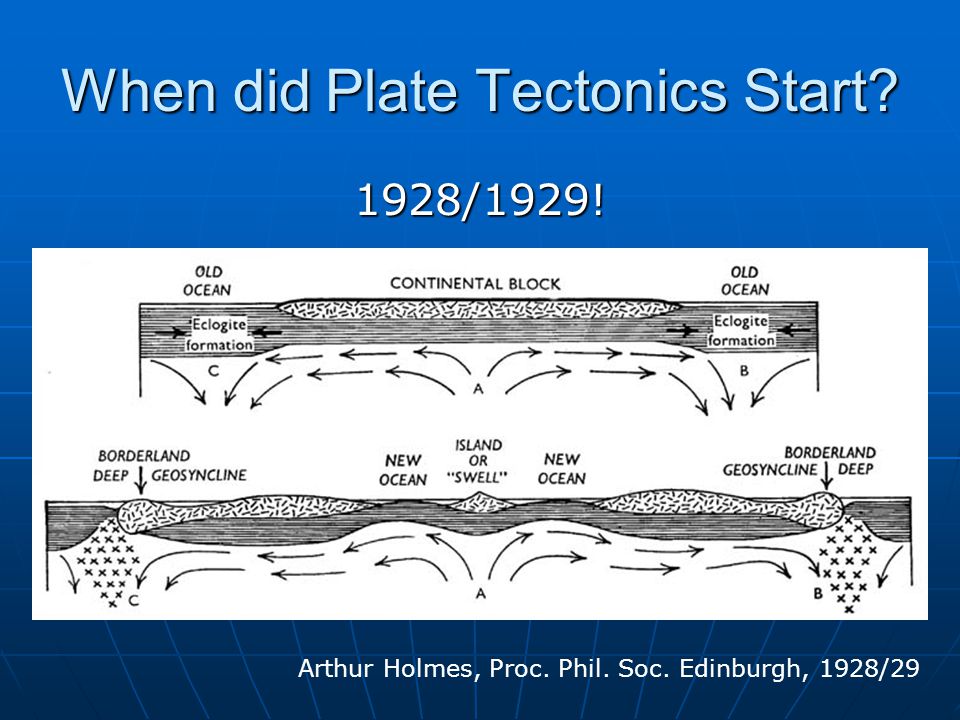 When did Plate Tectonics Start?

1928/1929!

OLD OCEAN

CONTINENTAL BLOCK

OLD OCEAN

Eclogite formation

Eclogite formation

C

A

B

BORDERLAND DEEP

GEOSYNCLINE

NEW OCEAN

ISLAND OR "SWELL"

NEW OCEAN

BORDERLAND GEOSYNCLINE DEEP

C

A

B

Arthur Holmes, Proc. Phil. Soc. Edinburgh, 1928/29